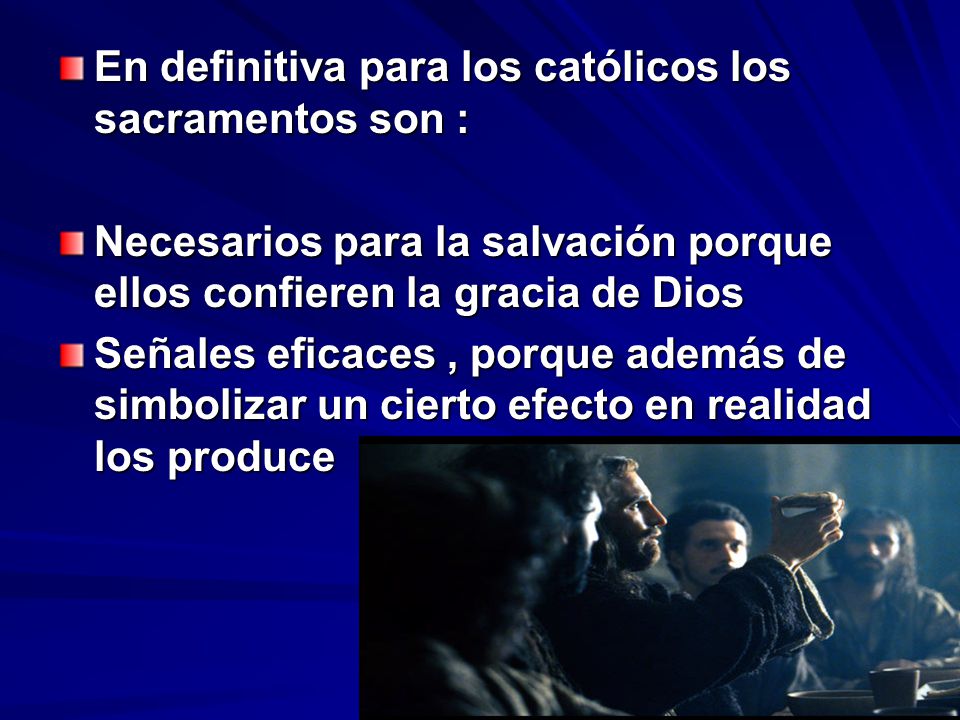 En definitiva para los católicos los sacramentos son :

Necesarios para la salvación porque ellos confieren la gracia de Dios

Señales eficaces , porque además de simbolizar un cierto efecto en realidad los produce